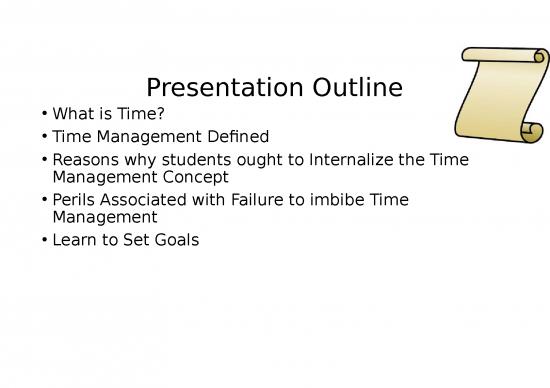 Presentation Outline

• What is Time?
• Time Management Defined
• Reasons why students ought to Internalize the Time Management Concept
• Perils Associated with Failure to imbibe Time Management
• Learn to Set Goals